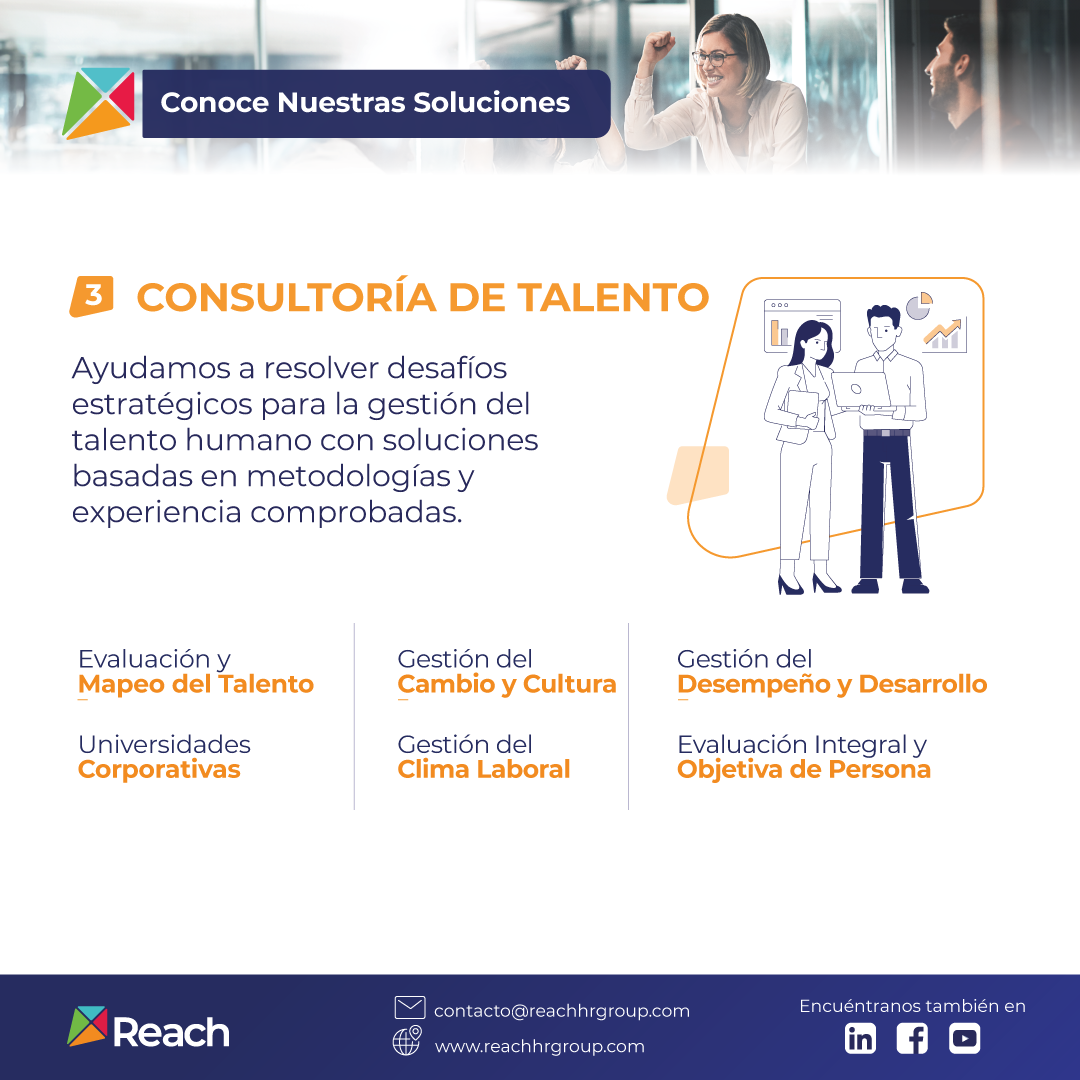 Conoce Nuestras Soluciones

3 CONSULTORÍA DE TALENTO

Ayudamos a resolver desafíos estratégicos para la gestión del talento humano con soluciones basadas en metodologías y experiencia comprobadas.

Evaluación y
Mapeo del Talento

Universidades
Corporativas

Gestión del
Cambio y Cultura

Gestión del
Clima Laboral

Gestión del
Desempeño y Desarrollo

Evaluación Integral y
Objetiva de Persona

Reach

contacto@reachhrgroup.com
www.reachhrgroup.com

Encuéntranos también en